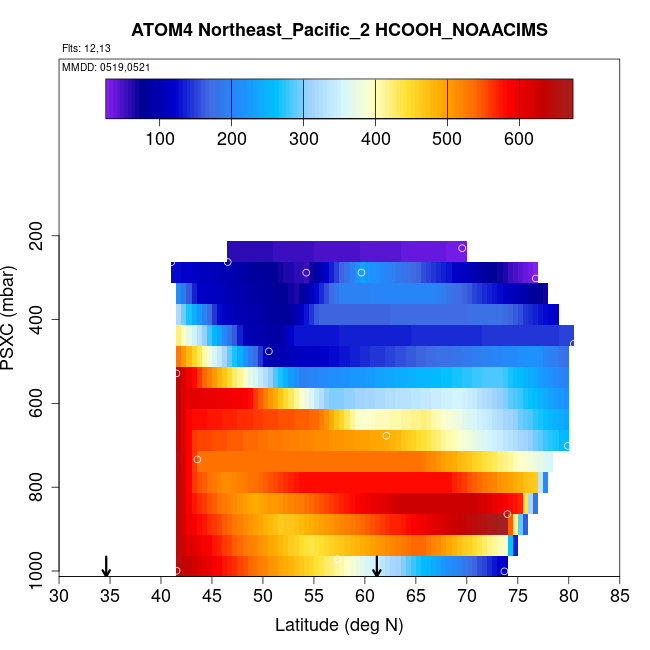 ATOM4 Northeast_Pacific_2 HCOOH_NOAACIMS
Flts: 12,13
MMDD: 0519,0521

100 200 300 400 500 600

PSXC (mbar)
200
400
600
800
1000

30 35 40 45 50 55 60 65 70 75 80 85
Latitude (deg N)